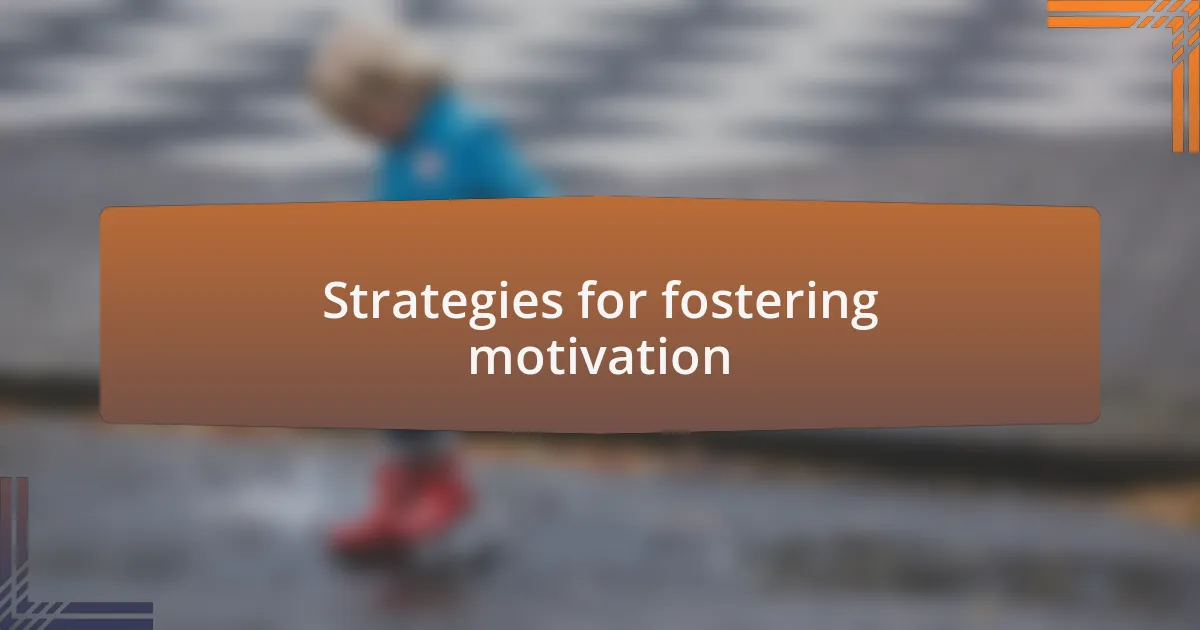 Strategies for fostering motivation